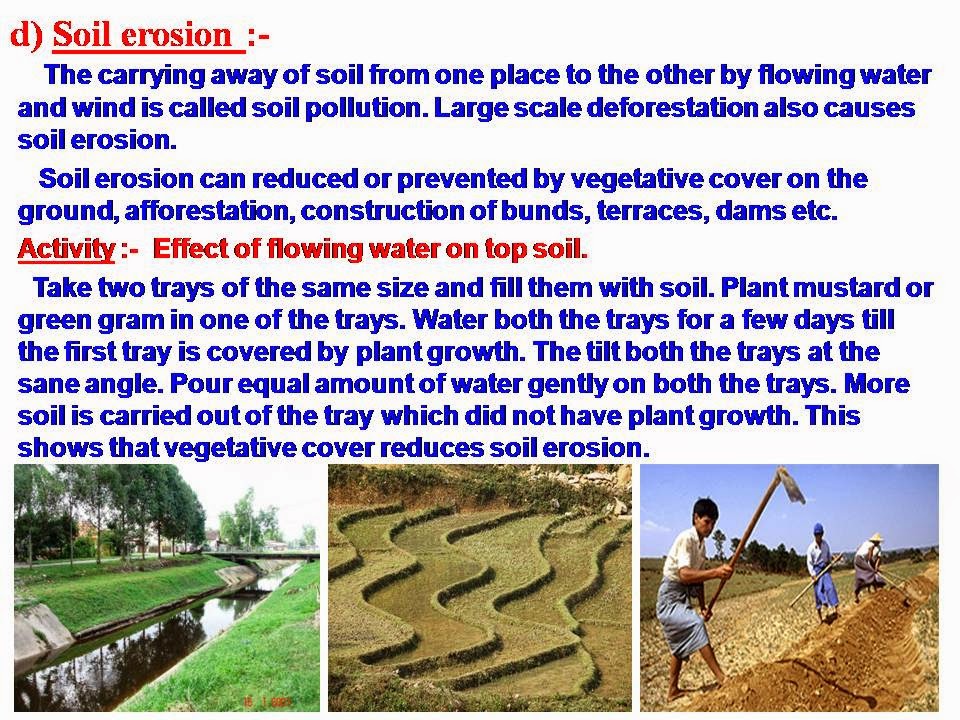 d) Soil erosion :-

The carrying away of soil from one place to the other by flowing water and wind is called soil pollution. Large scale deforestation also causes soil erosion.

Soil erosion can reduced or prevented by vegetative cover on the ground, afforestation, construction of bunds, terraces, dams etc.

Activity :- Effect of flowing water on top soil.

Take two trays of the same size and fill them with soil. Plant mustard or green gram in one of the trays. Water both the trays for a few days till the first tray is covered by plant growth. The tilt both the trays at the sane angle. Pour equal amount of water gently on both the trays. More soil is carried out of the tray which did not have plant growth. This shows that vegetative cover reduces soil erosion.